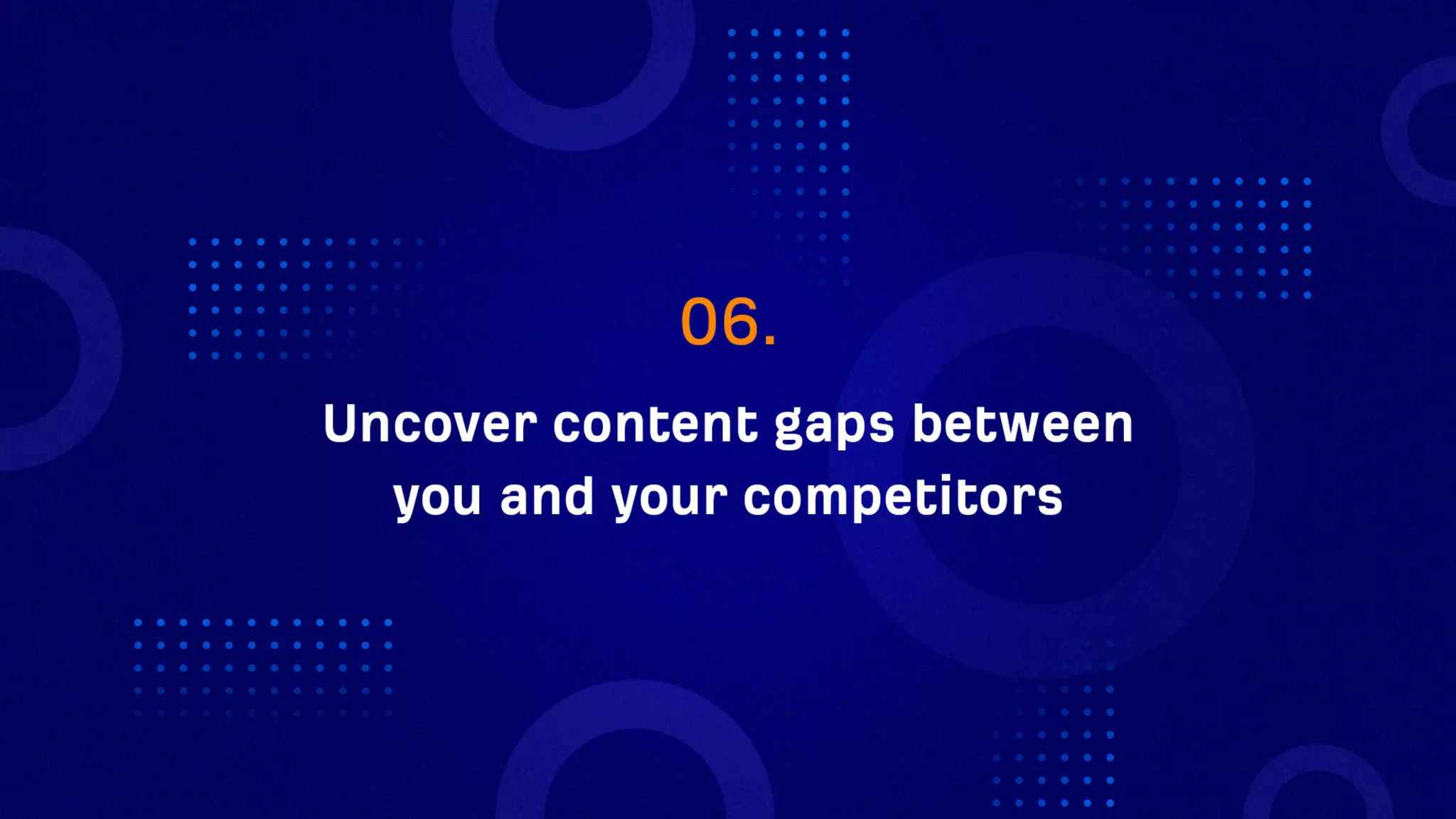 06.

Uncover content gaps between you and your competitors